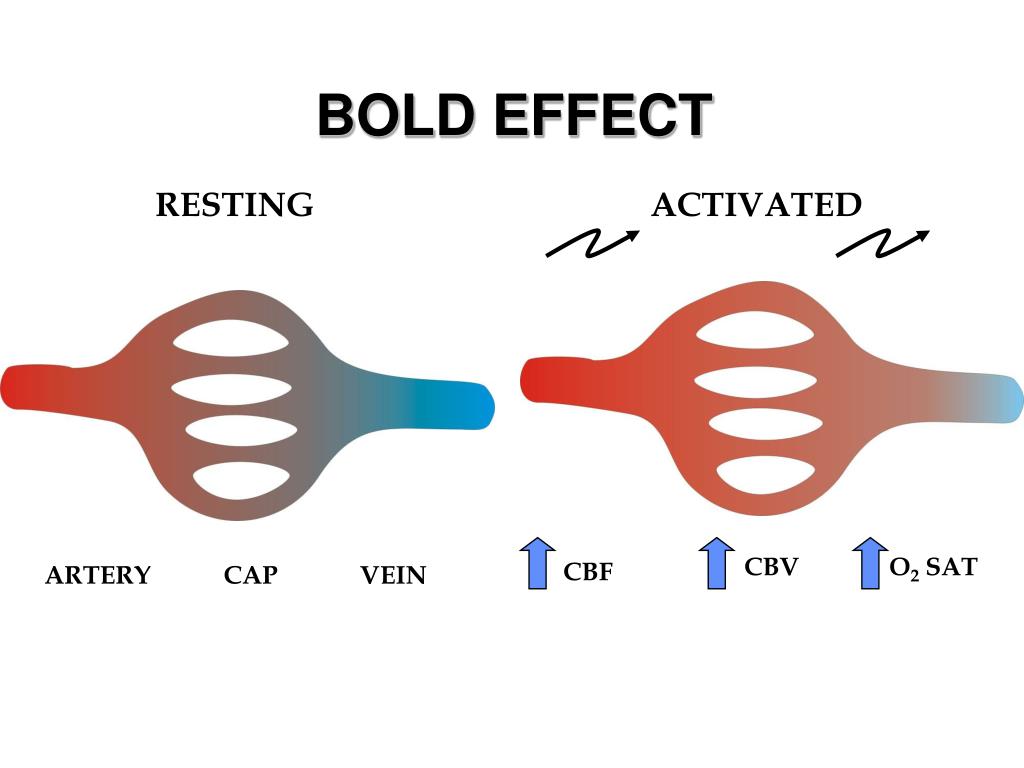 BOLD EFFECT

RESTING

ACTIVATED

ARTERY CAP VEIN

CBF CBV $O_2$ SAT